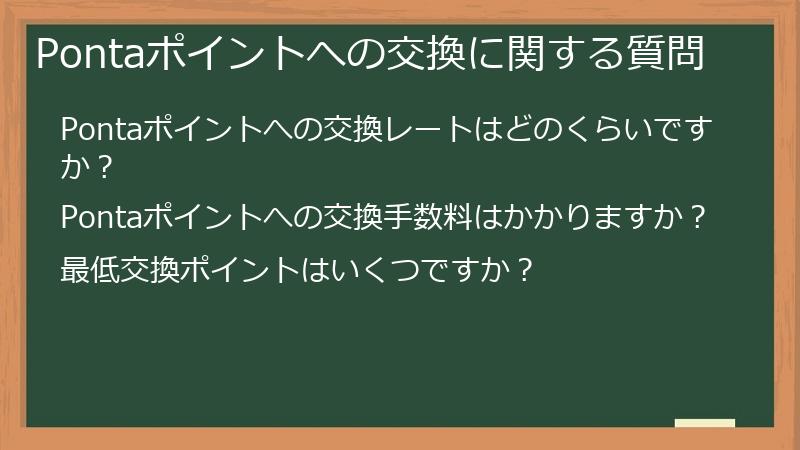 Pontaポイントへの交換に関する質問

Pontaポイントへの交換レートはどのくらいですか？

Pontaポイントへの交換手数料はかかりますか？

最低交換ポイントはいくつですか？